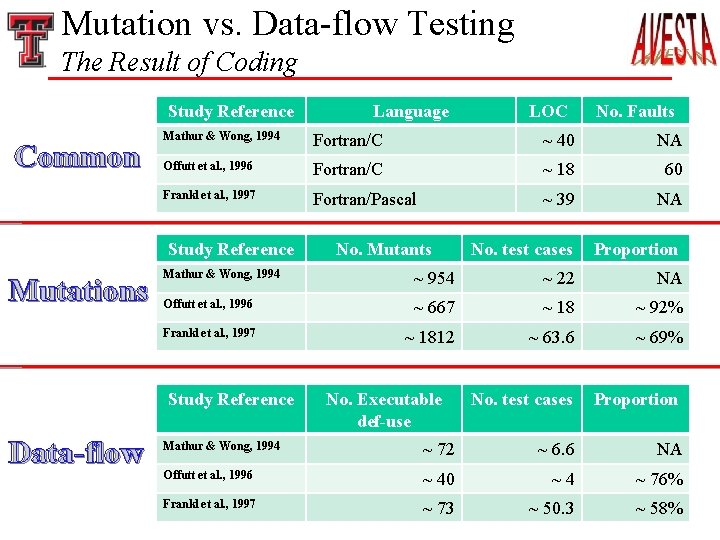 Mutation vs. Data-flow Testing
The Result of Coding

AVESTA

Common

| Study Reference | Language | LOC | No. Faults |
|---|---|---|---|
| Mathur & Wong, 1994 | Fortran/C | ~ 40 | NA |
| Offutt et al., 1996 | Fortran/C | ~ 18 | 60 |
| Frankl et al., 1997 | Fortran/Pascal | ~ 39 | NA |

Mutations

| Study Reference | No. Mutants | No. test cases | Proportion |
|---|---|---|---|
| Mathur & Wong, 1994 | ~ 954 | ~ 22 | NA |
| Offutt et al., 1996 | ~ 667 | ~ 18 | ~ 92% |
| Frankl et al., 1997 | ~ 1812 | ~ 63.6 | ~ 69% |

Data-flow

| Study Reference | No. Executable def-use | No. test cases | Proportion |
|---|---|---|---|
| Mathur & Wong, 1994 | ~ 72 | ~ 6.6 | NA |
| Offutt et al., 1996 | ~ 40 | ~ 4 | ~ 76% |
| Frankl et al., 1997 | ~ 73 | ~ 50.3 | ~ 58% |